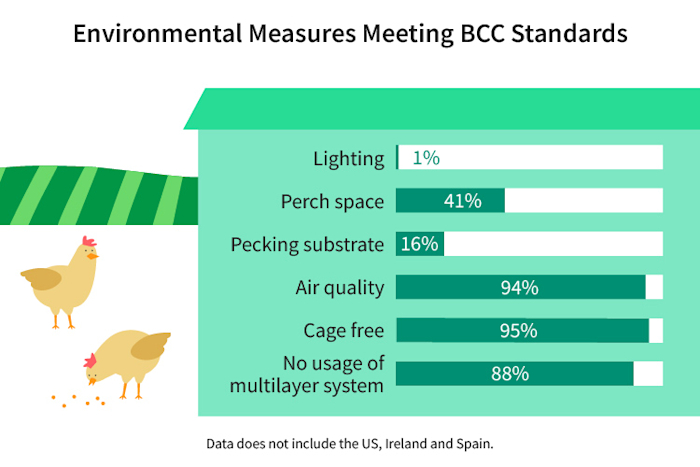 Environmental Measures Meeting BCC Standards

Lighting 1%

Perch space 41%

Pecking substrate 16%

Air quality 94%

Cage free 95%

No usage of multilayer system 88%

Data does not include the US, Ireland and Spain.